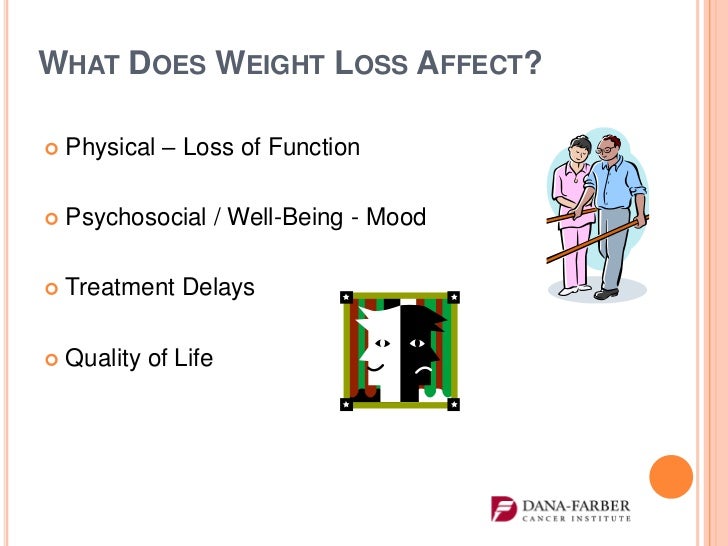 WHAT DOES WEIGHT LOSS AFFECT?

Physical – Loss of Function

Psychosocial / Well-Being - Mood

Treatment Delays

Quality of Life

DANA-FARBER
CANCER INSTITUTE